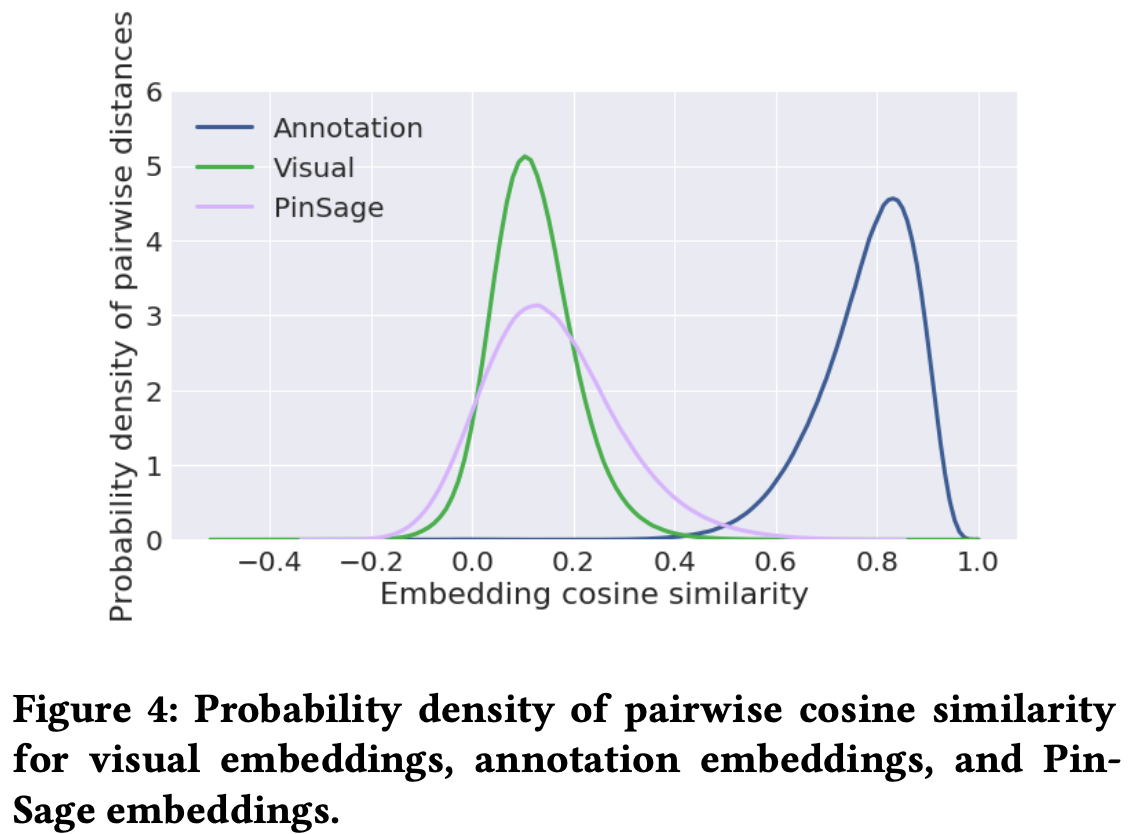 Probability density of pairwise distances

6
5
4
3
2
1
0

Annotation
Visual
PinSage

−0.4 −0.2 0.0 0.2 0.4 0.6 0.8 1.0
Embedding cosine similarity

Figure 4: Probability density of pairwise cosine similarity for visual embeddings, annotation embeddings, and PinSage embeddings.